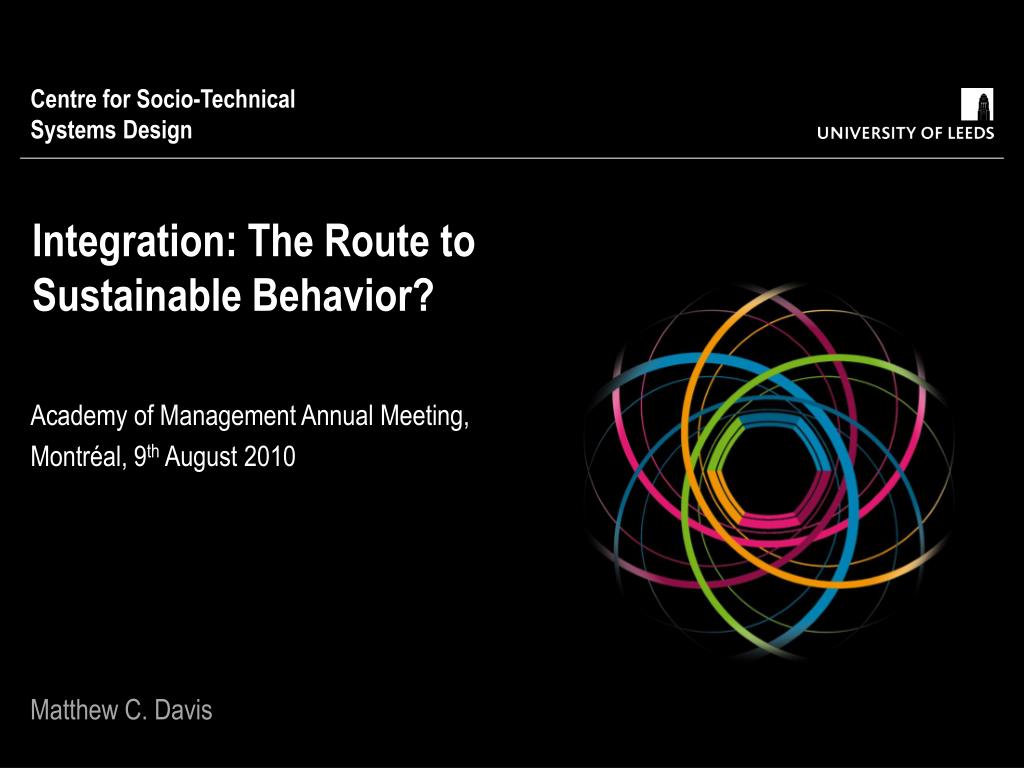 Centre for Socio-Technical Systems Design

UNIVERSITY OF LEEDS

Integration: The Route to Sustainable Behavior?

Academy of Management Annual Meeting, Montréal, 9$^{th}$ August 2010

Matthew C. Davis